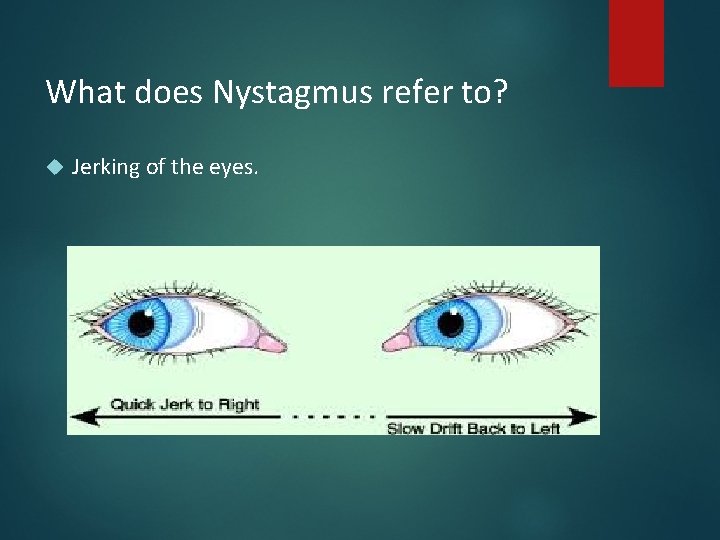 What does Nystagmus refer to?

Jerking of the eyes.

Quick Jerk to Right

Slow Drift Back to Left